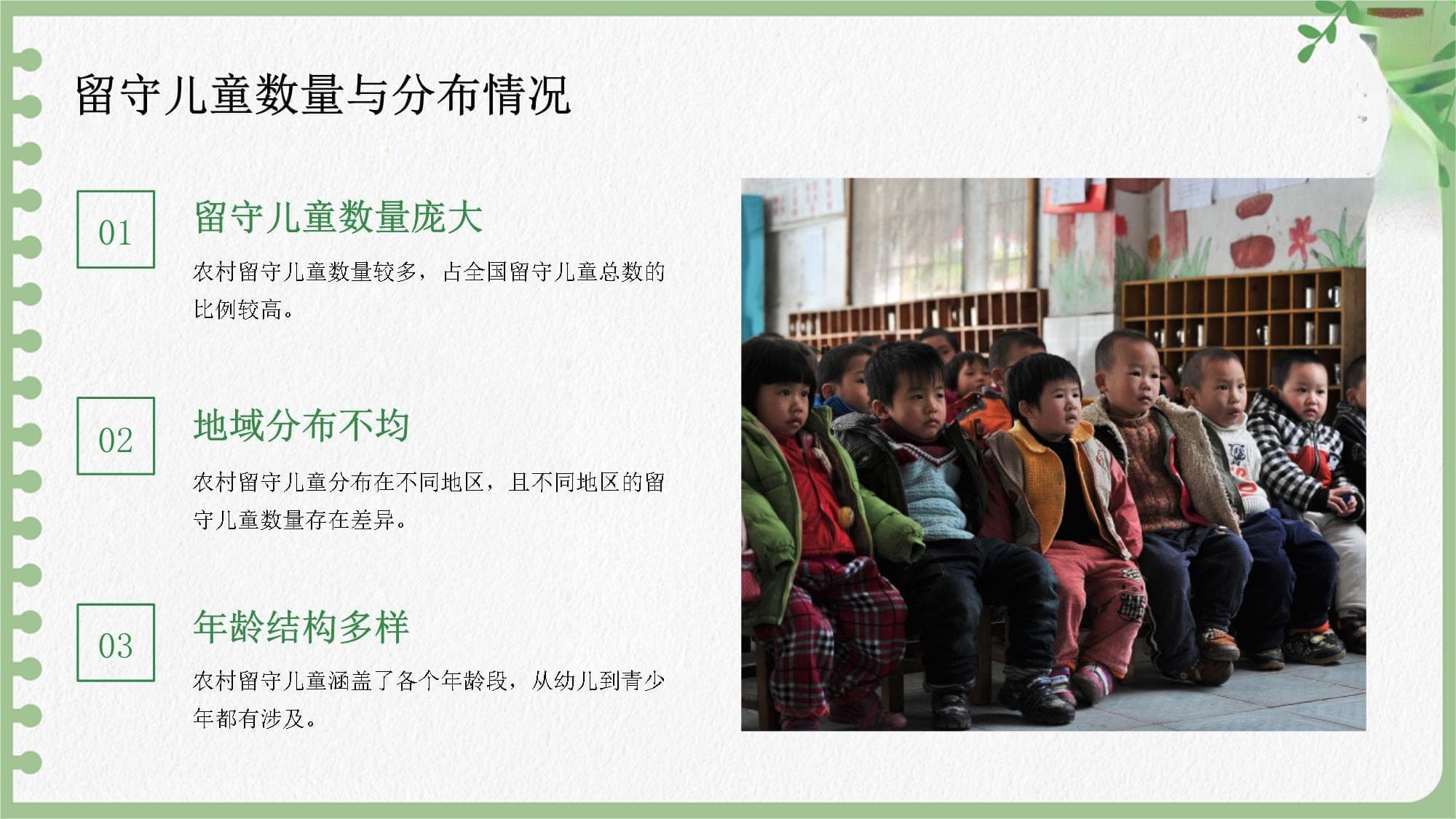 留守儿童数量与分布情况

01

留守儿童数量庞大

农村留守儿童数量较多，占全国留守儿童总数的比例较高。

02

地域分布不均

农村留守儿童分布在不同地区，且不同地区的留守儿童数量存在差异。

03

年龄结构多样

农村留守儿童涵盖了各个年龄段，从幼儿到青少年都有涉及。